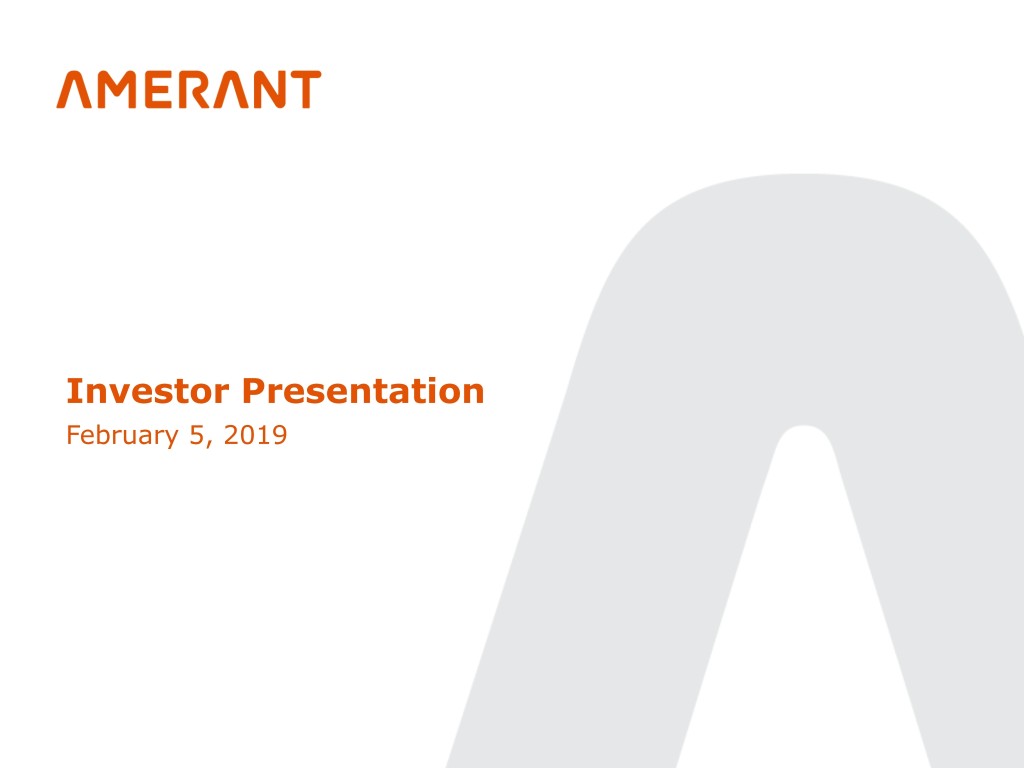 AMERANT

Investor Presentation

February 5, 2019